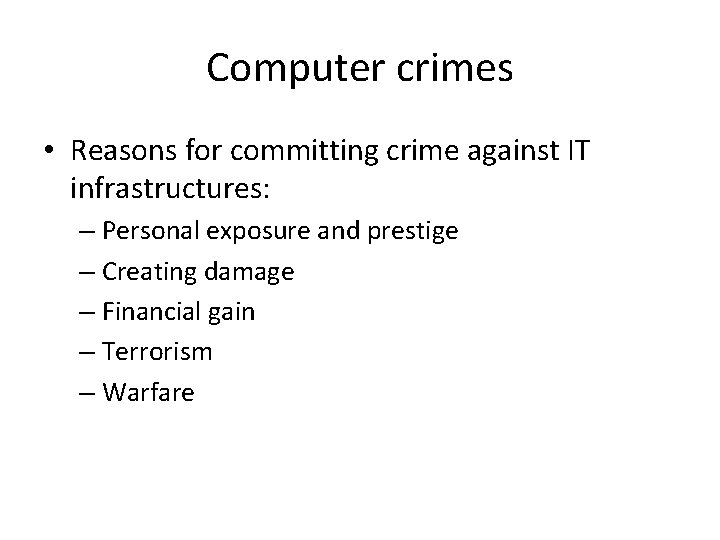 Computer crimes

• Reasons for committing crime against IT infrastructures:
  – Personal exposure and prestige
  – Creating damage
  – Financial gain
  – Terrorism
  – Warfare